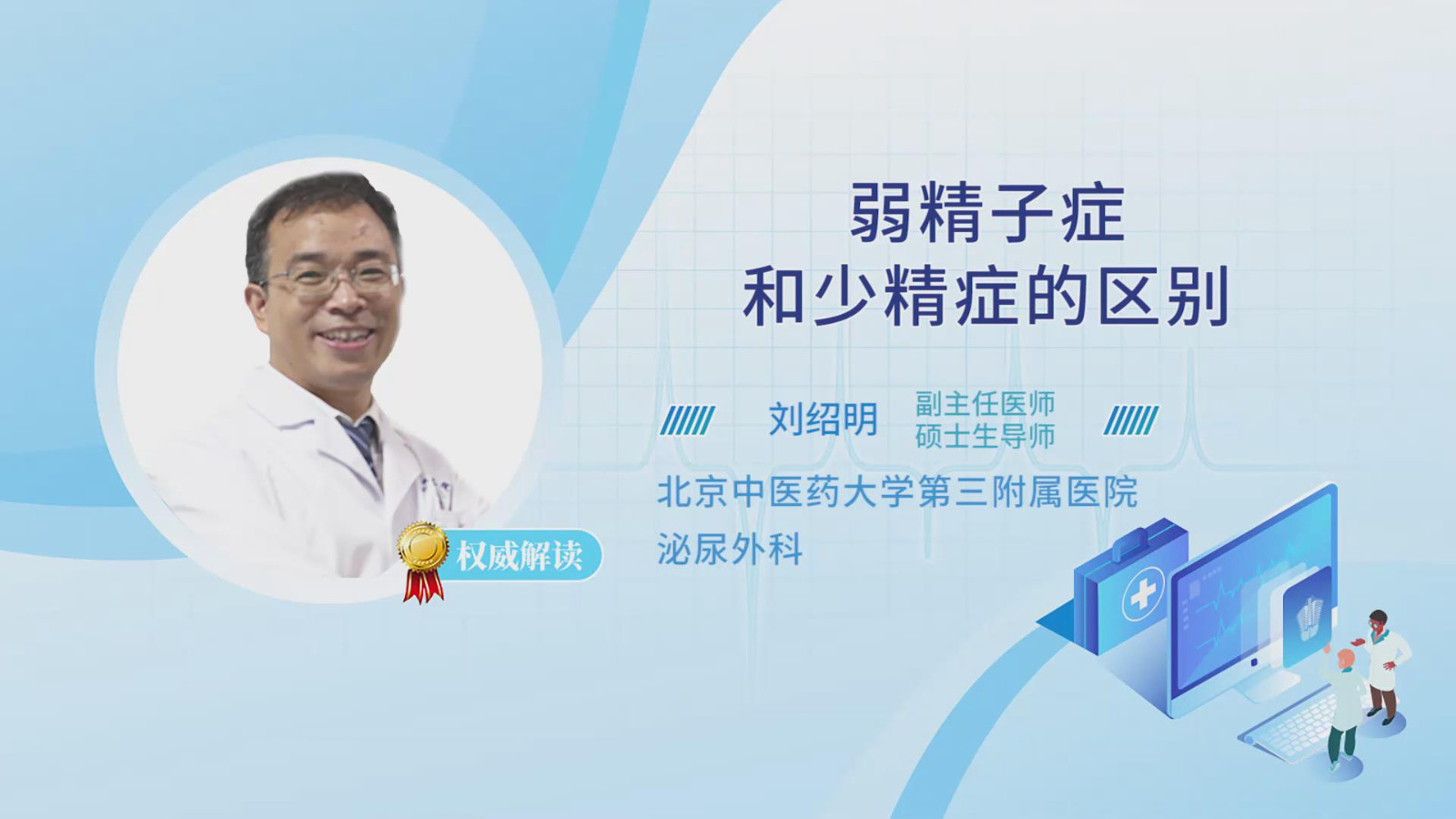 弱精子症
和少精症的区别

刘绍明 副主任医师
硕士生导师

北京中医药大学第三附属医院
泌尿外科

权威解读